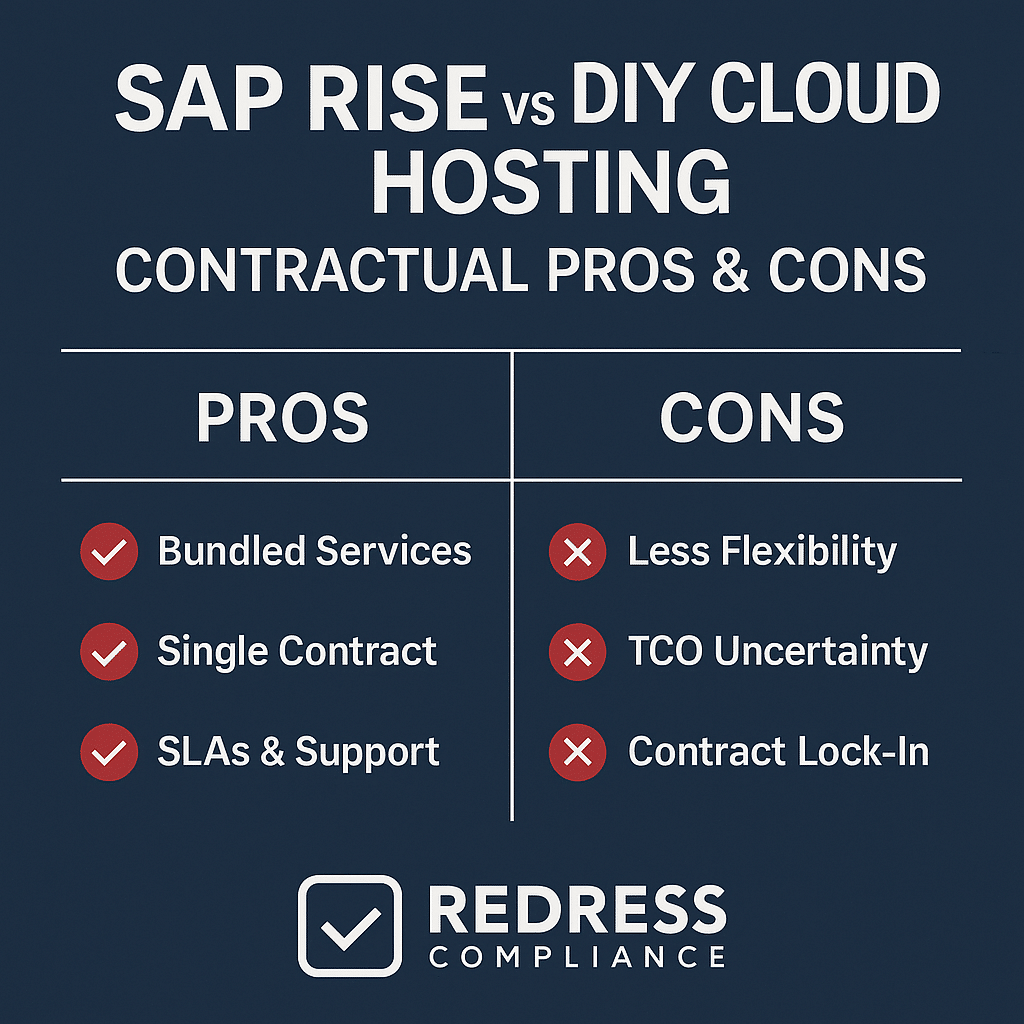 SAP RISE vs DIY CLOUD HOSTING
CONTRACTUAL PROS & CONS

| PROS | CONS |
|---|---|
| Bundled Services | Less Flexibility |
| Single Contract | TCO Uncertainty |
| SLAs & Support | Contract Lock-In |

REDRESS
COMPLIANCE